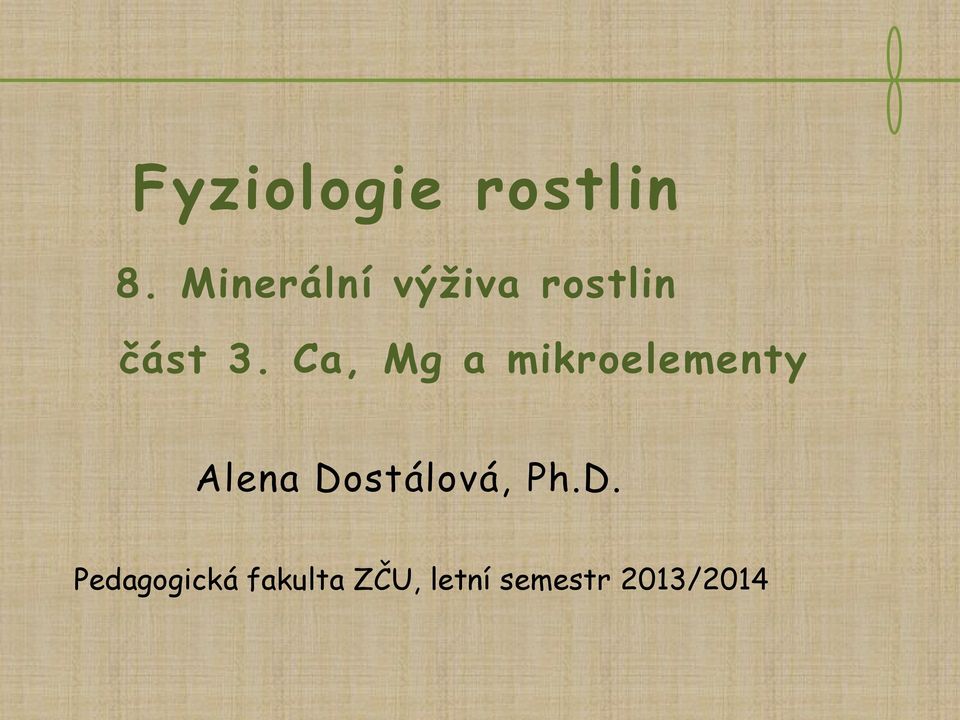 Fyziologie rostlin

8. Minerální výživa rostlin

část 3. Ca, Mg a mikroelementy

Alena Dostálová, Ph.D.

Pedagogická fakulta ZČU, letní semestr 2013/2014